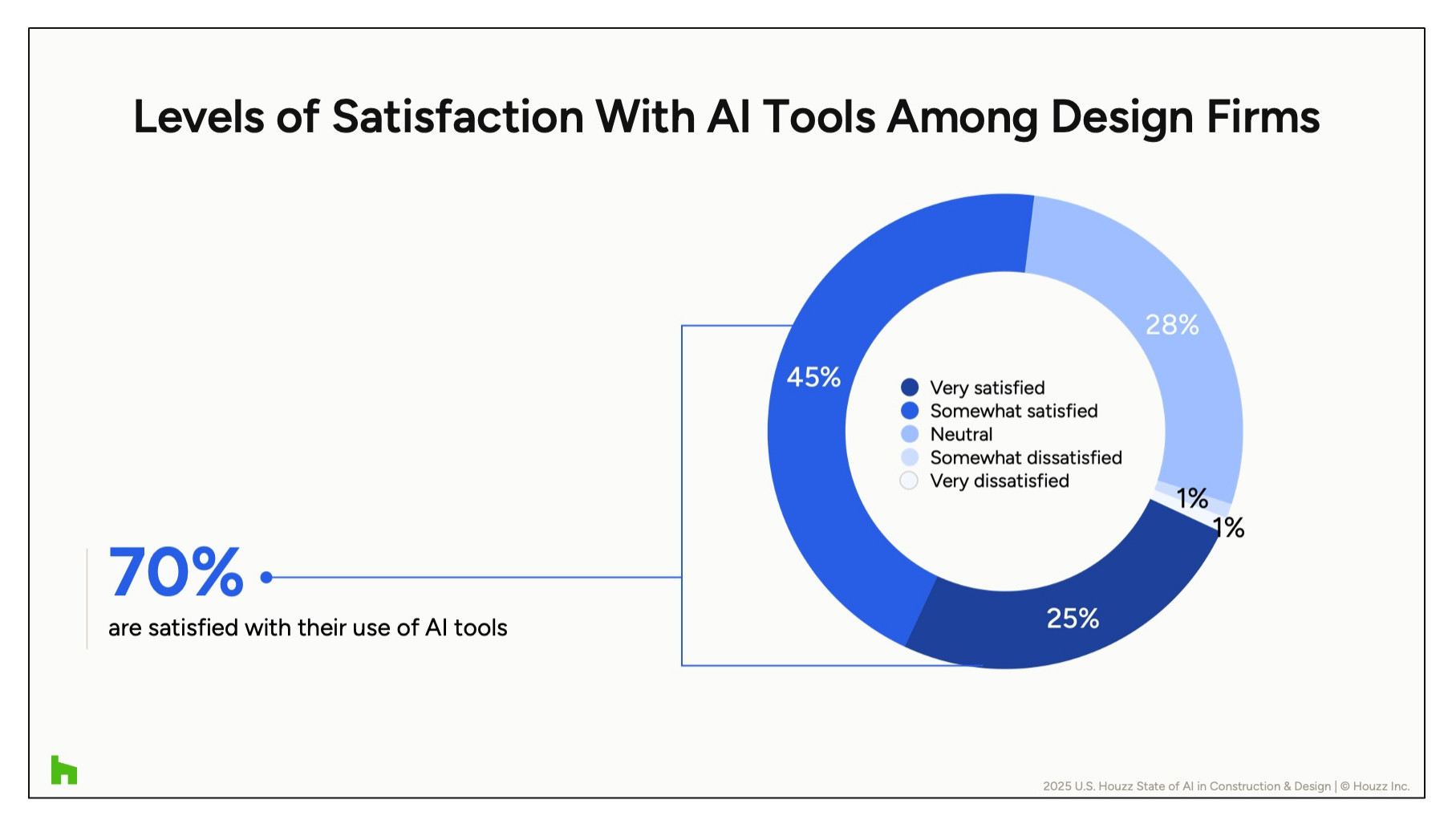 Levels of Satisfaction With AI Tools Among Design Firms

70%
are satisfied with their use of AI tools

45%

28%

1%

1%

25%

Very satisfied
Somewhat satisfied
Neutral
Somewhat dissatisfied
Very dissatisfied

2025 U.S. Houzz State of AI in Construction & Design | © Houzz Inc.